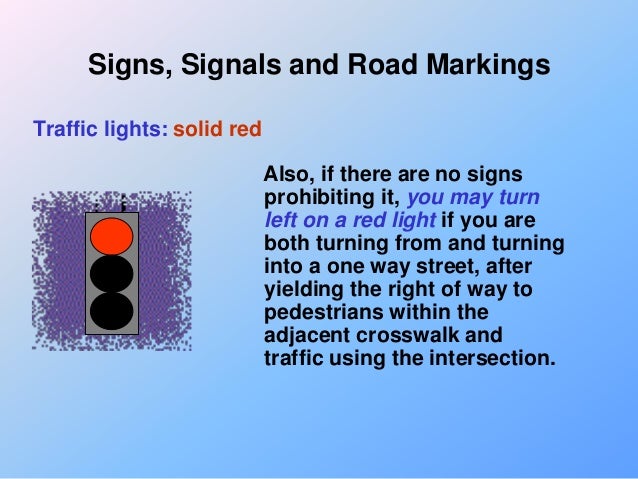 Signs, Signals and Road Markings

Traffic lights: solid red

Also, if there are no signs prohibiting it, you may turn left on a red light if you are both turning from and turning into a one way street, after yielding the right of way to pedestrians within the adjacent crosswalk and traffic using the intersection.